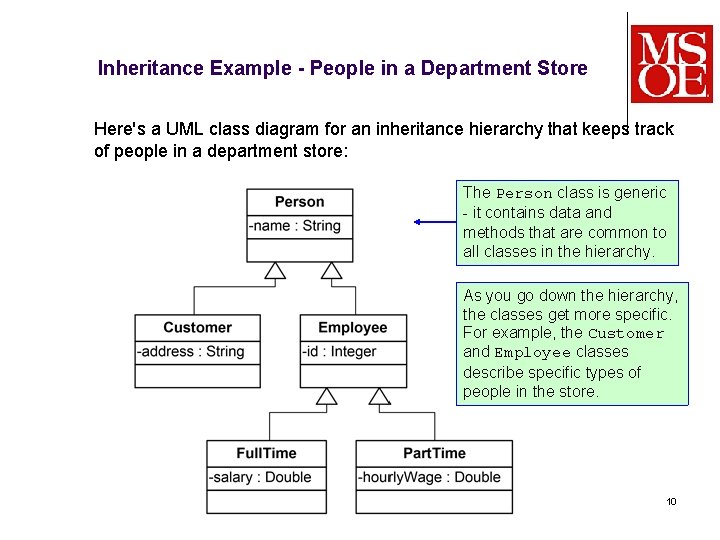 MSOE

Inheritance Example - People in a Department Store

Here's a UML class diagram for an inheritance hierarchy that keeps track of people in a department store:

Person
-name : String

Customer
-address : String

Employee
-id : Integer

FullTime
-salary : Double

PartTime
-hourlyWage : Double

The Person class is generic - it contains data and methods that are common to all classes in the hierarchy.

As you go down the hierarchy, the classes get more specific. For example, the Customer and Employee classes describe specific types of people in the store.

10